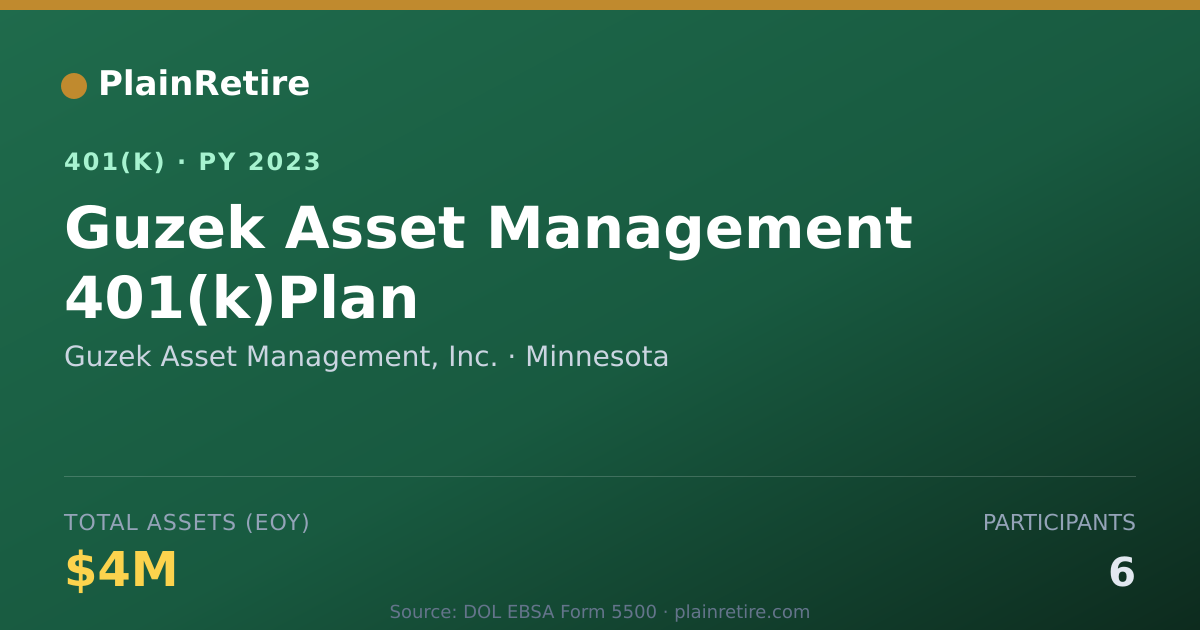 PlainRetire

401(K) · PY 2023

Guzek Asset Management 401(k)Plan

Guzek Asset Management, Inc. · Minnesota

TOTAL ASSETS (EOY)
$4M

PARTICIPANTS
6

Source: DOL EBSA Form 5500 · plainretire.com